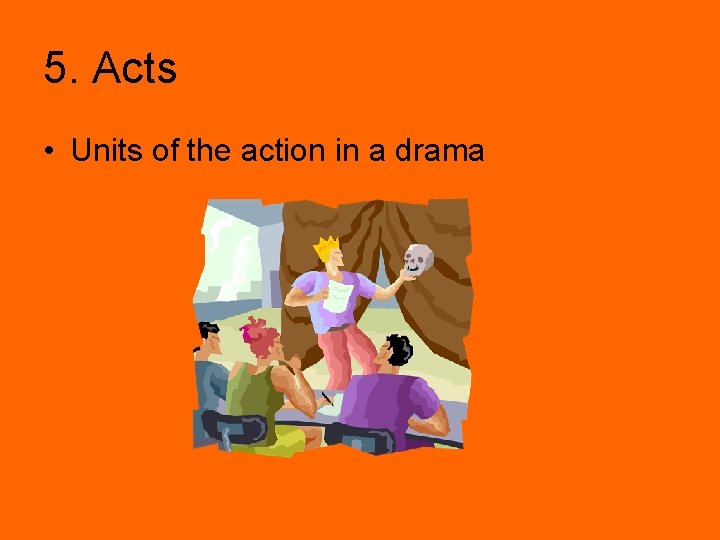 5. Acts

• Units of the action in a drama